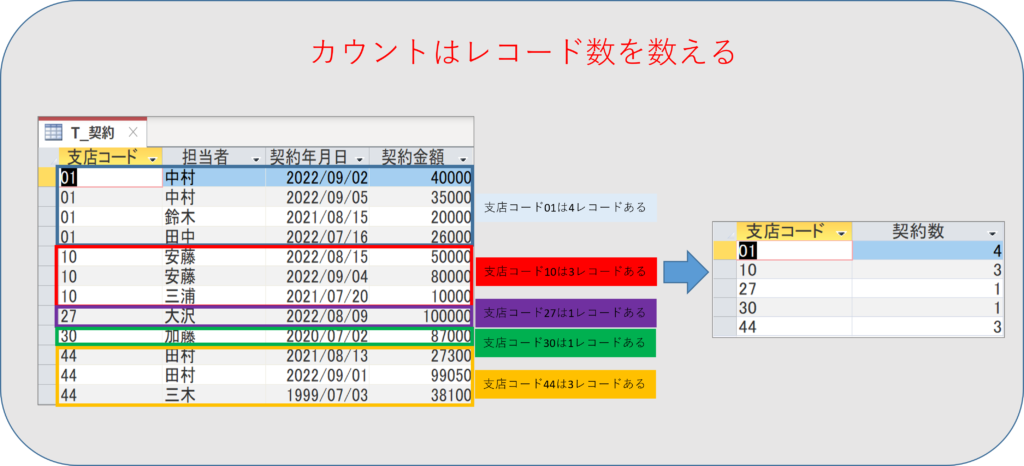 カウントはレコード数を数える

T_契約

| 支店コード | 担当者 | 契約年月日 | 契約金額 |
|---|---|---|---|
| 01 | 中村 | 2022/09/02 | 40000 |
| 01 | 中村 | 2022/09/05 | 35000 |
| 01 | 鈴木 | 2021/08/15 | 20000 |
| 01 | 田中 | 2022/07/16 | 26000 |
| 10 | 安藤 | 2022/08/15 | 50000 |
| 10 | 安藤 | 2022/09/04 | 80000 |
| 10 | 三浦 | 2021/07/20 | 10000 |
| 27 | 大沢 | 2022/08/09 | 100000 |
| 30 | 加藤 | 2020/07/02 | 87000 |
| 44 | 田村 | 2021/08/13 | 27300 |
| 44 | 田村 | 2022/09/01 | 99050 |
| 44 | 三木 | 1999/07/03 | 38100 |

支店コード01は4レコードある

支店コード10は3レコードある

支店コード27は1レコードある

支店コード30は1レコードある

支店コード44は3レコードある

| 支店コード | 契約数 |
|---|---|
| 01 | 4 |
| 10 | 3 |
| 27 | 1 |
| 30 | 1 |
| 44 | 3 |